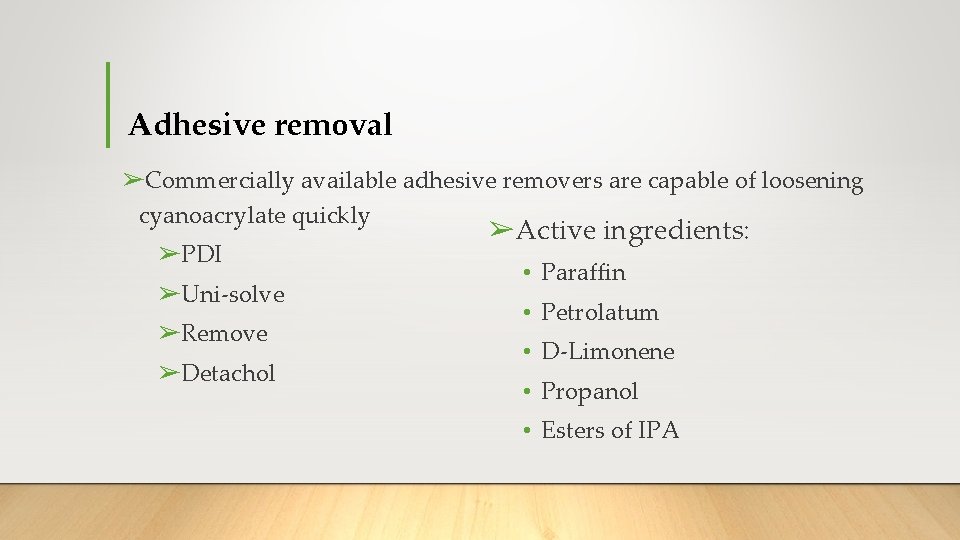 Adhesive removal

➢Commercially available adhesive removers are capable of loosening cyanoacrylate quickly

➢PDI

➢Uni-solve

➢Remove

➢Detachol

➢Active ingredients:

• Paraffin
• Petrolatum
• D-Limonene
• Propanol
• Esters of IPA